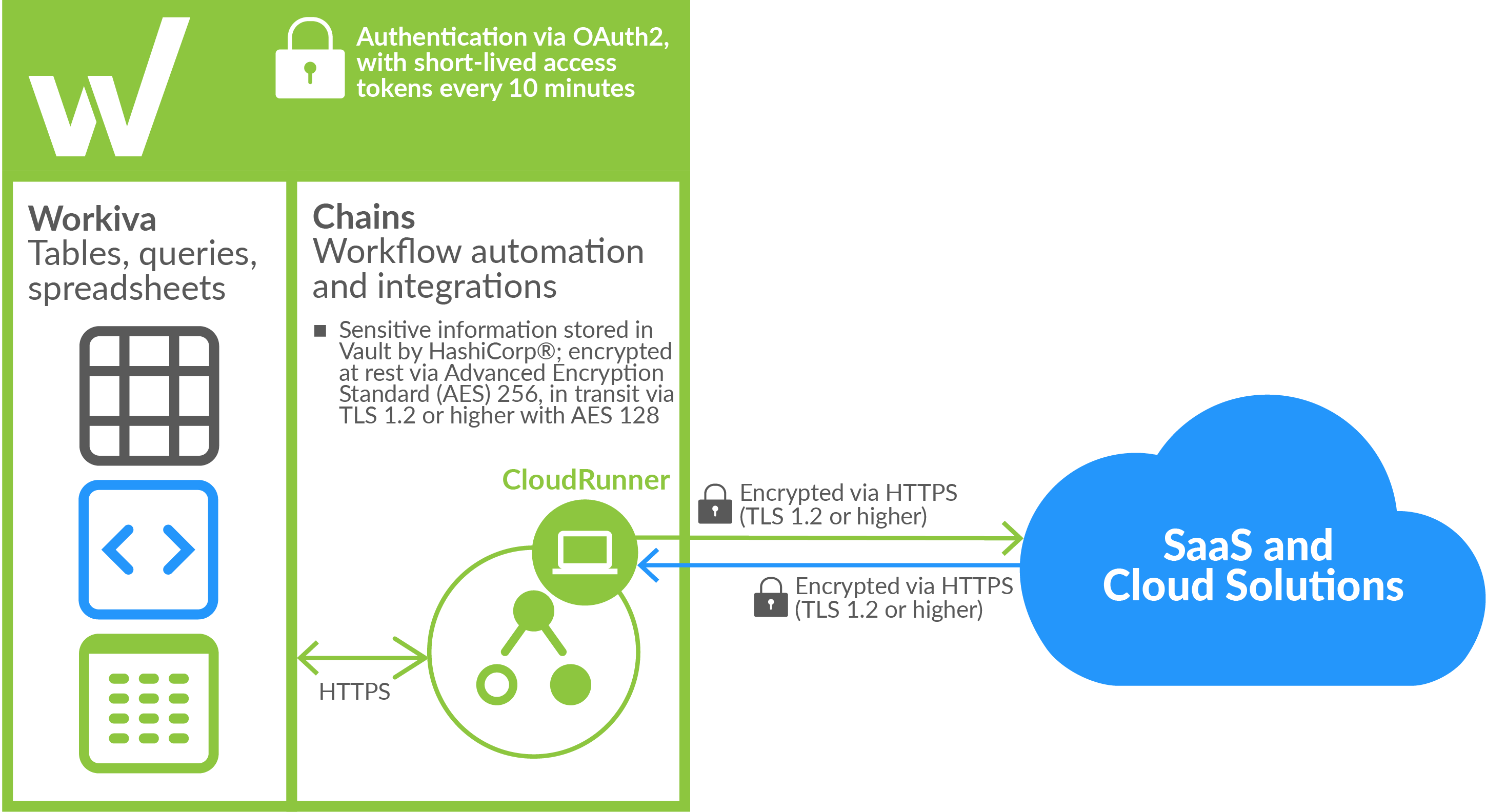 Authentication via OAuth2, with short-lived access tokens every 10 minutes

Workiva
Tables, queries, spreadsheets

Chains
Workflow automation and integrations

■ Sensitive information stored in Vault by HashiCorp®; encrypted at rest via Advanced Encryption Standard (AES) 256, in transit via TLS 1.2 or higher with AES 128

CloudRunner

HTTPS

Encrypted via HTTPS (TLS 1.2 or higher)

Encrypted via HTTPS (TLS 1.2 or higher)

SaaS and Cloud Solutions